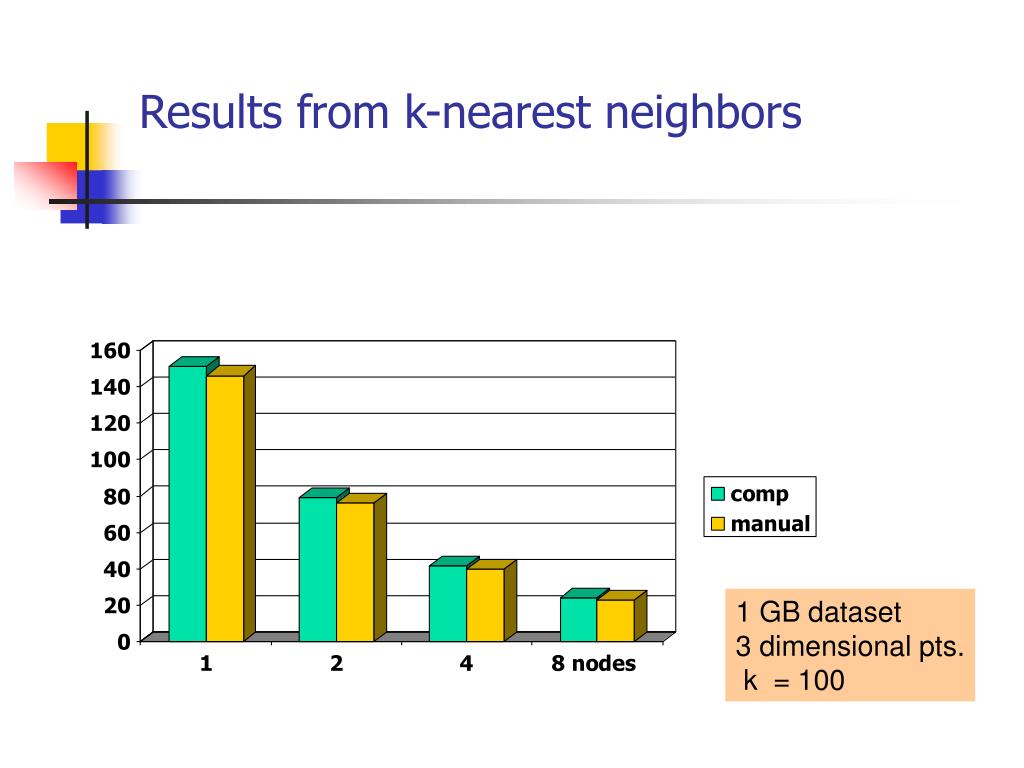 Results from k-nearest neighbors

160
140
120
100
80
60
40
20
0

1
2
4
8 nodes

comp
manual

1 GB dataset
3 dimensional pts.
k = 100